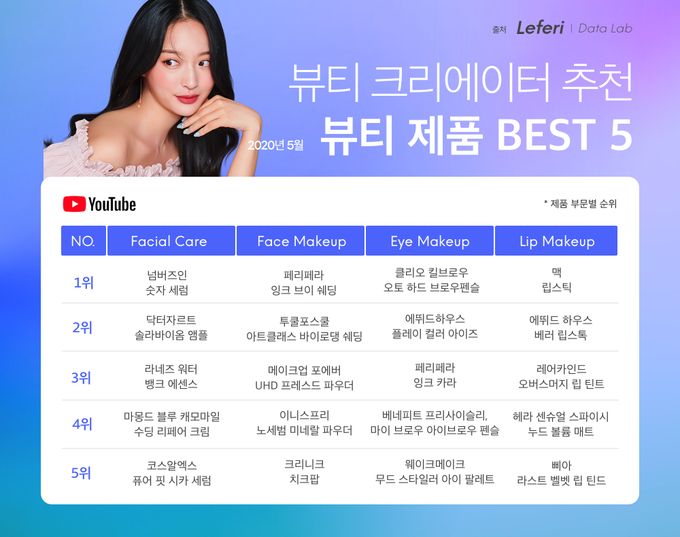 출처 Leferi | Data Lab

뷰티 크리에이터 추천

2020년 5월 뷰티 제품 BEST 5

YouTube

* 제품 부문별 순위

| NO. | Facial Care | Face Makeup | Eye Makeup | Lip Makeup |
|---|---|---|---|---|
| 1위 | 넘버즈인 숫자 세럼 | 페리페라 잉크 브이 쉐딩 | 클리오 킬브로우 오토 하드 브로우펜슬 | 맥 립스틱 |
| 2위 | 닥터자르트 솔라바이옴 앰플 | 투쿨포스쿨 아트클래스 바이로댕 쉐딩 | 에뛰드하우스 플레이 컬러 아이즈 | 에뛰드 하우스 베러 립스톡 |
| 3위 | 라네즈 워터 뱅크 에센스 | 메이크업 포에버 UHD 프레스드 파우더 | 페리페라 잉크 카라 | 레어카인드 오버스머지 립 틴트 |
| 4위 | 마몽드 블루 캐모마일 수딩 리페어 크림 | 이니스프리 노세범 미네랄 파우더 | 베네피트 프리사이슬리, 마이 브로우 아이브로우 펜슬 | 헤라 센슈얼 스파이시 누드 볼륨 매트 |
| 5위 | 코스알엑스 퓨어 핏 시카 세럼 | 크리니크 치크팝 | 웨이크메이크 무드 스타일러 아이 팔레트 | 삐아 라스트 벨벳 립 틴드 |